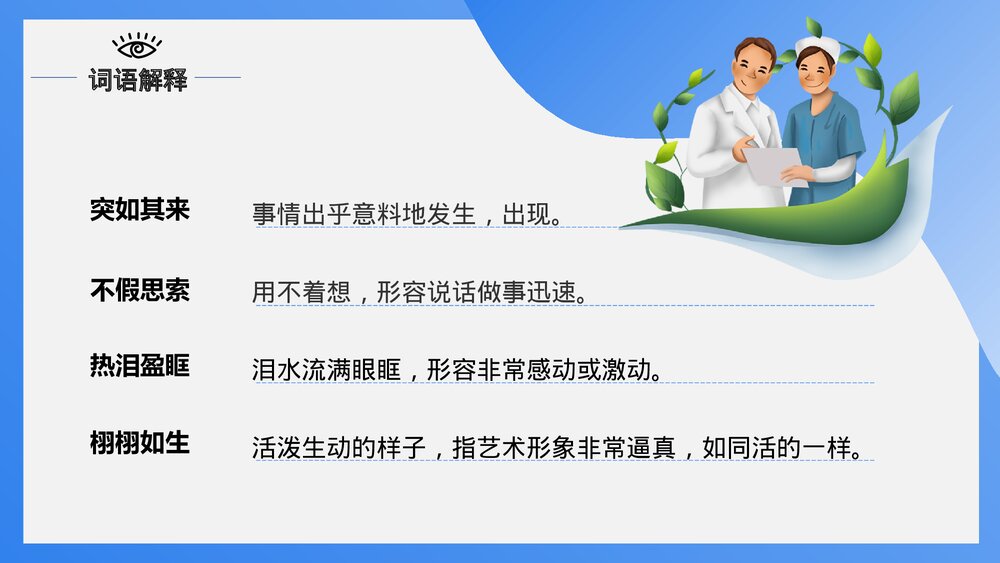 词语解释

突如其来　事情出乎意料地发生，出现。

不假思索　用不着想，形容说话做事迅速。

热泪盈眶　泪水流满眼眶，形容非常感动或激动。

栩栩如生　活泼生动的样子，指艺术形象非常逼真，如同活的一样。